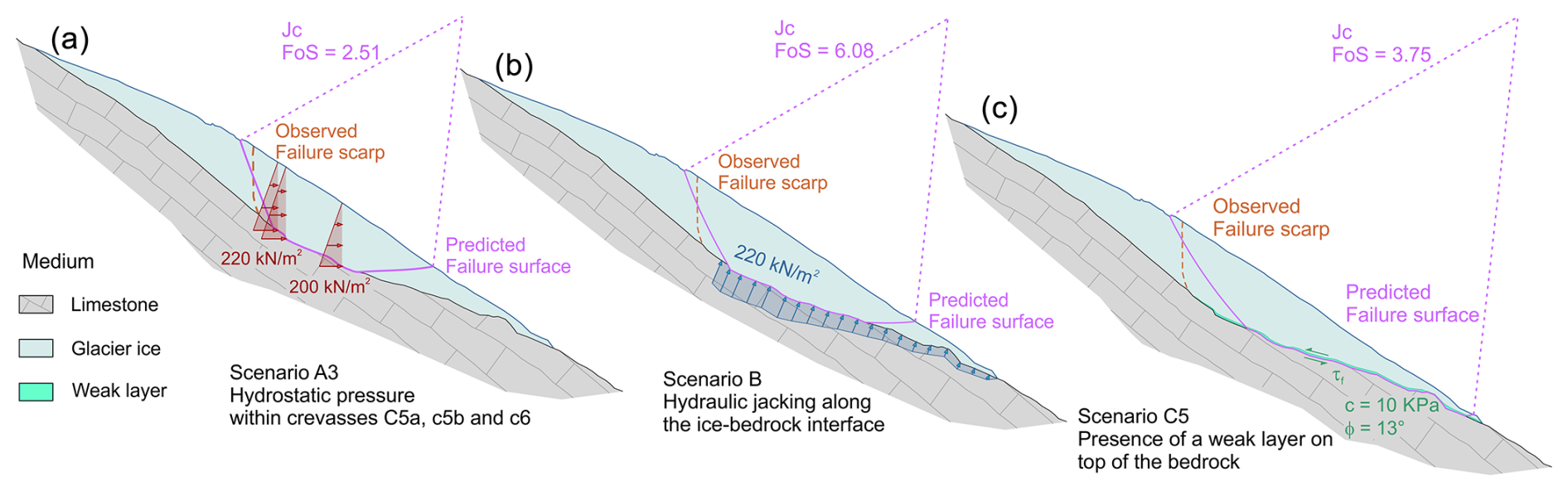 (a)

Jc
FoS = 2.51

Observed
Failure scarp

220 kN/m$^2$

200 kN/m$^2$

Predicted
Failure surface

Medium

Limestone

Glacier ice

Weak layer

Scenario A3
Hydrostatic pressure
within crevasses C5a, c5b and c6

(b)

Jc
FoS = 6.08

Observed
Failure scarp

220 kN/m$^2$

Predicted
Failure surface

Scenario B
Hydraulic jacking along
the ice-bedrock interface

(c)

Jc
FoS = 3.75

Observed
Failure scarp

Predicted
Failure surface

$\tau_f$

c = 10 KPa
$\phi$ = 13°

Scenario C5
Presence of a weak layer on
top of the bedrock